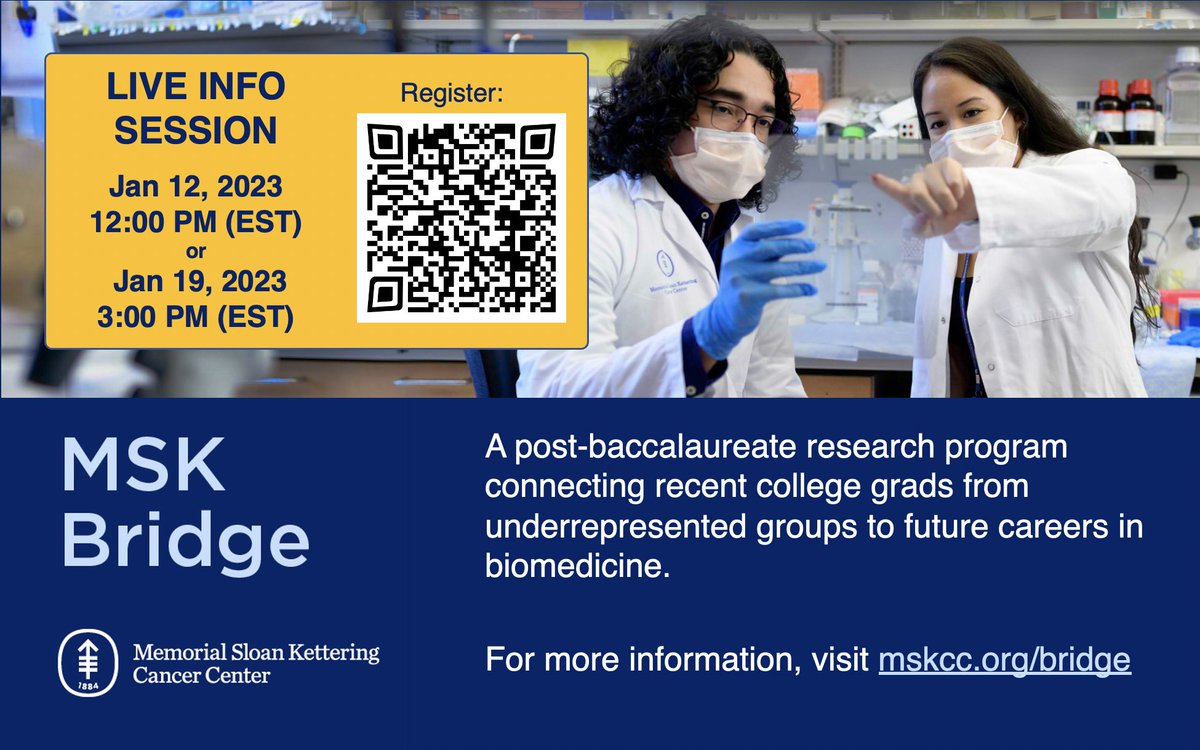 LIVE INFO SESSION

Jan 12, 2023
12:00 PM (EST)
or
Jan 19, 2023
3:00 PM (EST)

Register:

Memorial Sloan Kettering Cancer Center

MSK Bridge

A post-baccalaureate research program connecting recent college grads from underrepresented groups to future careers in biomedicine.

1884
Memorial Sloan Kettering Cancer Center

For more information, visit mskcc.org/bridge